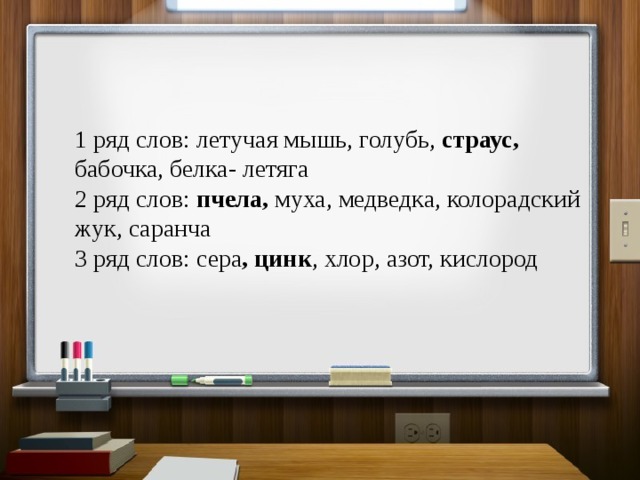 1 ряд слов: летучая мышь, голубь, страус, бабочка, белка- летяга
2 ряд слов: пчела, муха, медведка, колорадский жук, саранча
3 ряд слов: сера, цинк, хлор, азот, кислород